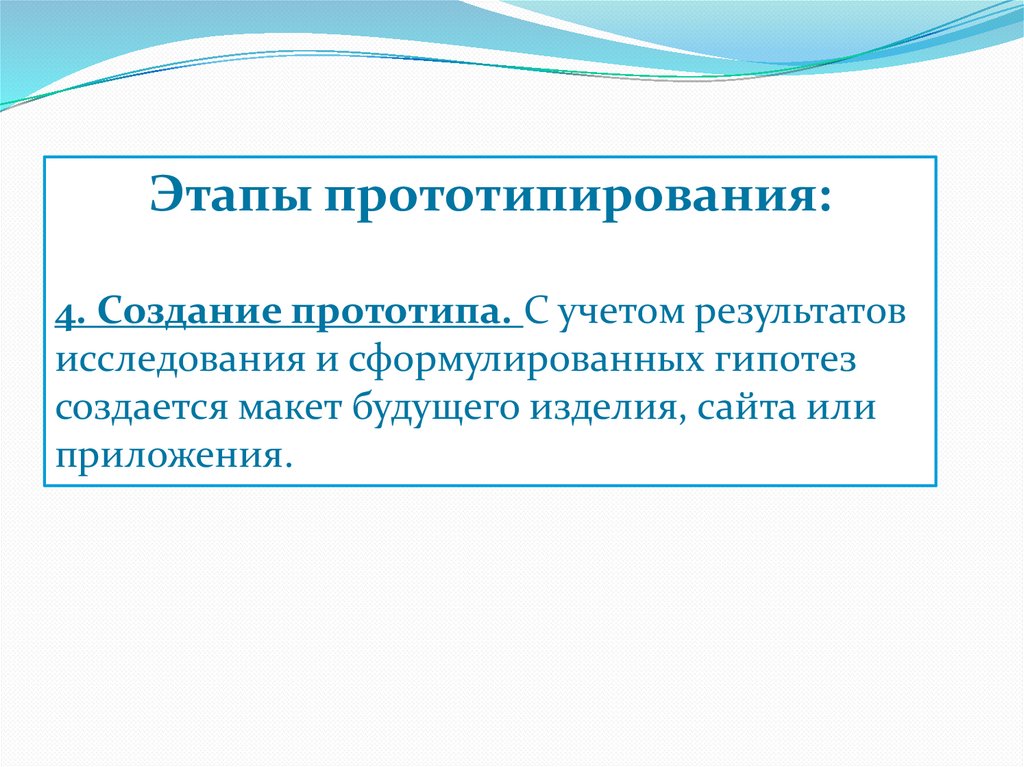 Этапы прототипирования:

4. Создание прототипа. С учетом результатов исследования и сформулированных гипотез создается макет будущего изделия, сайта или приложения.